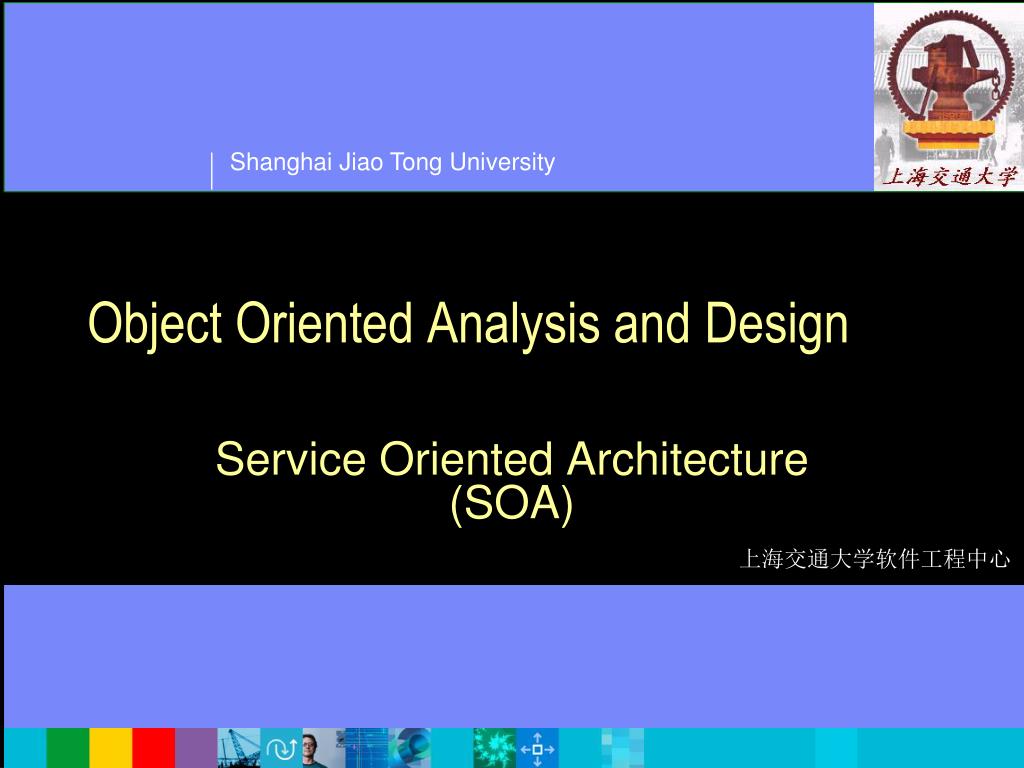 Shanghai Jiao Tong University

上海交通大学

Object Oriented Analysis and Design

Service Oriented Architecture (SOA)

上海交通大学软件工程中心